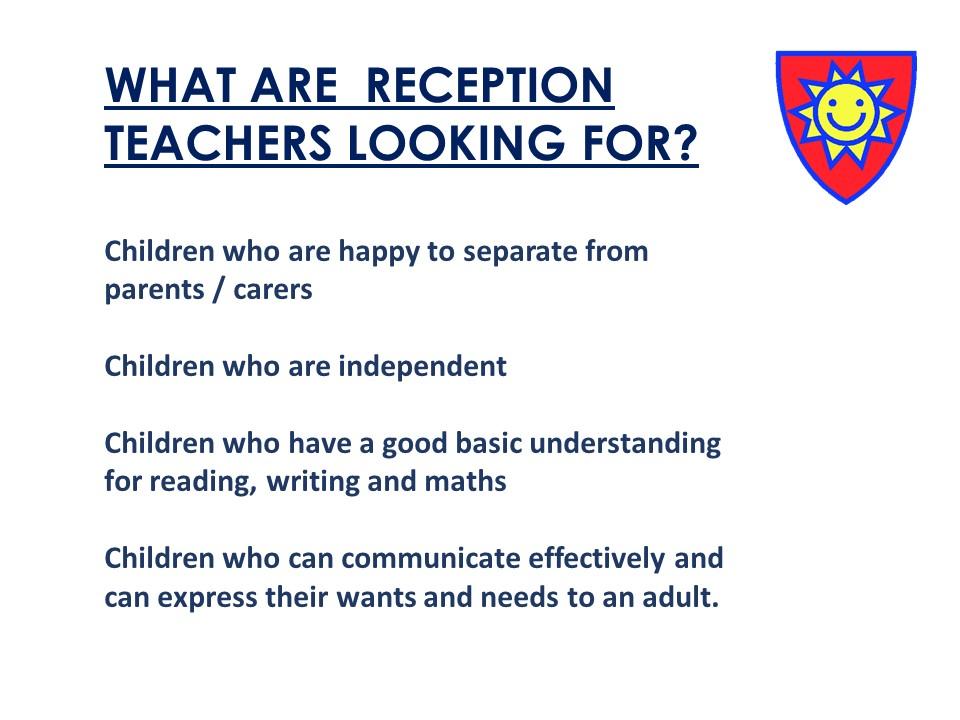 WHAT ARE RECEPTION TEACHERS LOOKING FOR?

Children who are happy to separate from parents / carers

Children who are independent

Children who have a good basic understanding for reading, writing and maths

Children who can communicate effectively and can express their wants and needs to an adult.